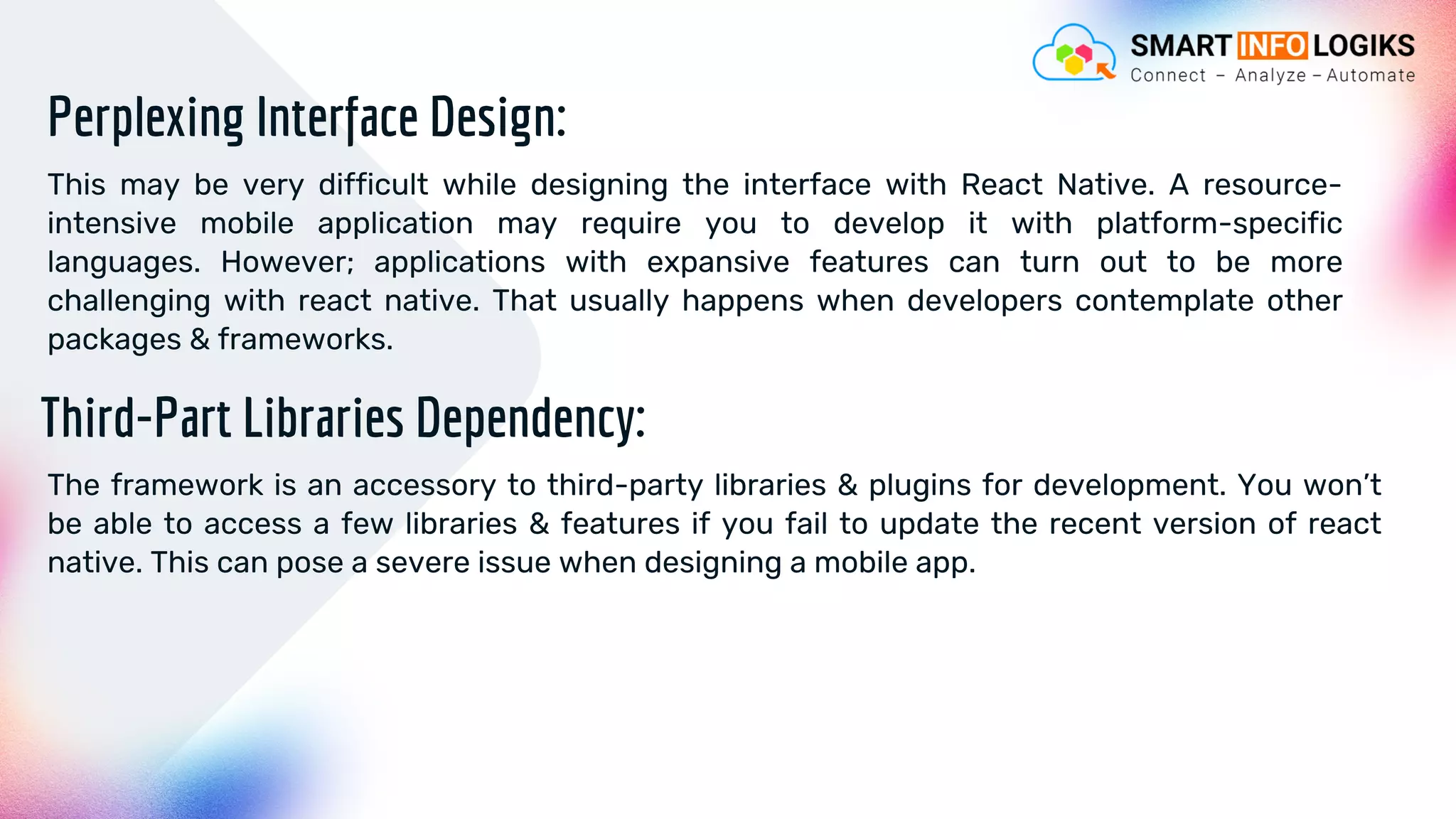 SMART INFO LOGIKS
Connect – Analyze – Automate

Perplexing Interface Design:

This may be very difficult while designing the interface with React Native. A resource-intensive mobile application may require you to develop it with platform-specific languages. However; applications with expansive features can turn out to be more challenging with react native. That usually happens when developers contemplate other packages & frameworks.

Third-Part Libraries Dependency:

The framework is an accessory to third-party libraries & plugins for development. You won't be able to access a few libraries & features if you fail to update the recent version of react native. This can pose a severe issue when designing a mobile app.